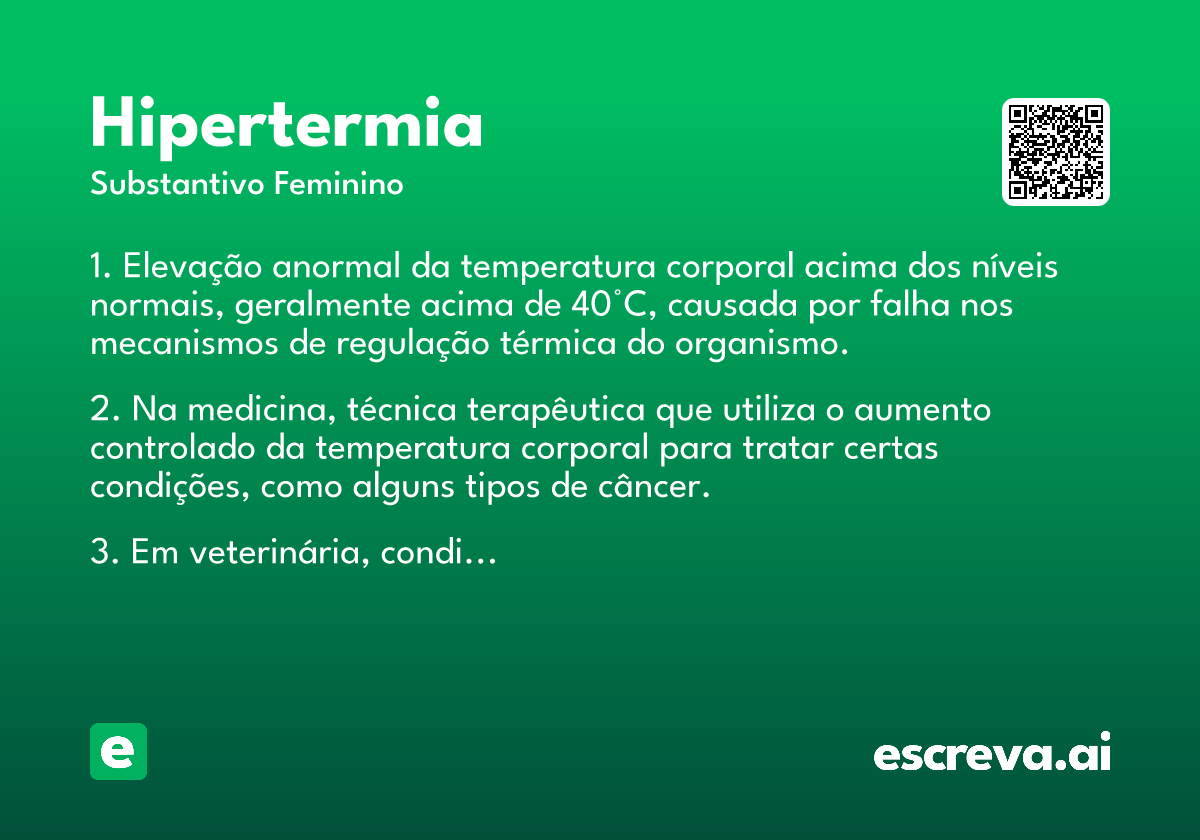 Hipertermia
Substantivo Feminino

1. Elevação anormal da temperatura corporal acima dos níveis normais, geralmente acima de 40°C, causada por falha nos mecanismos de regulação térmica do organismo.

2. Na medicina, técnica terapêutica que utiliza o aumento controlado da temperatura corporal para tratar certas condições, como alguns tipos de câncer.

3. Em veterinária, condi...

e

escreva.ai